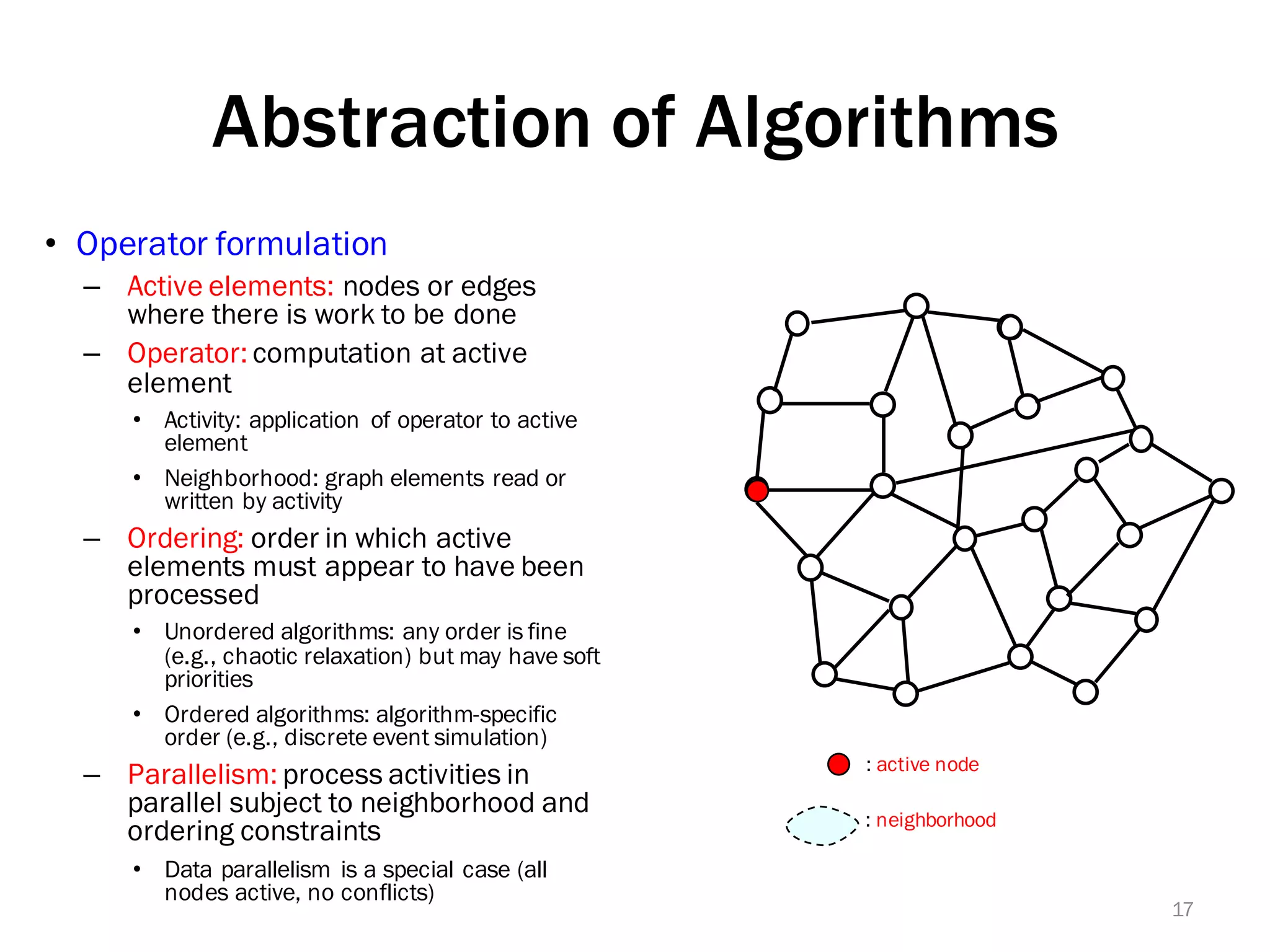 Abstraction of Algorithms

• Operator formulation
 – Active elements: nodes or edges where there is work to be done
 – Operator: computation at active element
  • Activity: application of operator to active element
  • Neighborhood: graph elements read or written by activity
 – Ordering: order in which active elements must appear to have been processed
  • Unordered algorithms: any order is fine (e.g., chaotic relaxation) but may have soft priorities
  • Ordered algorithms: algorithm-specific order (e.g., discrete event simulation)
 – Parallelism: process activities in parallel subject to neighborhood and ordering constraints
  • Data parallelism is a special case (all nodes active, no conflicts)

: active node

: neighborhood

17